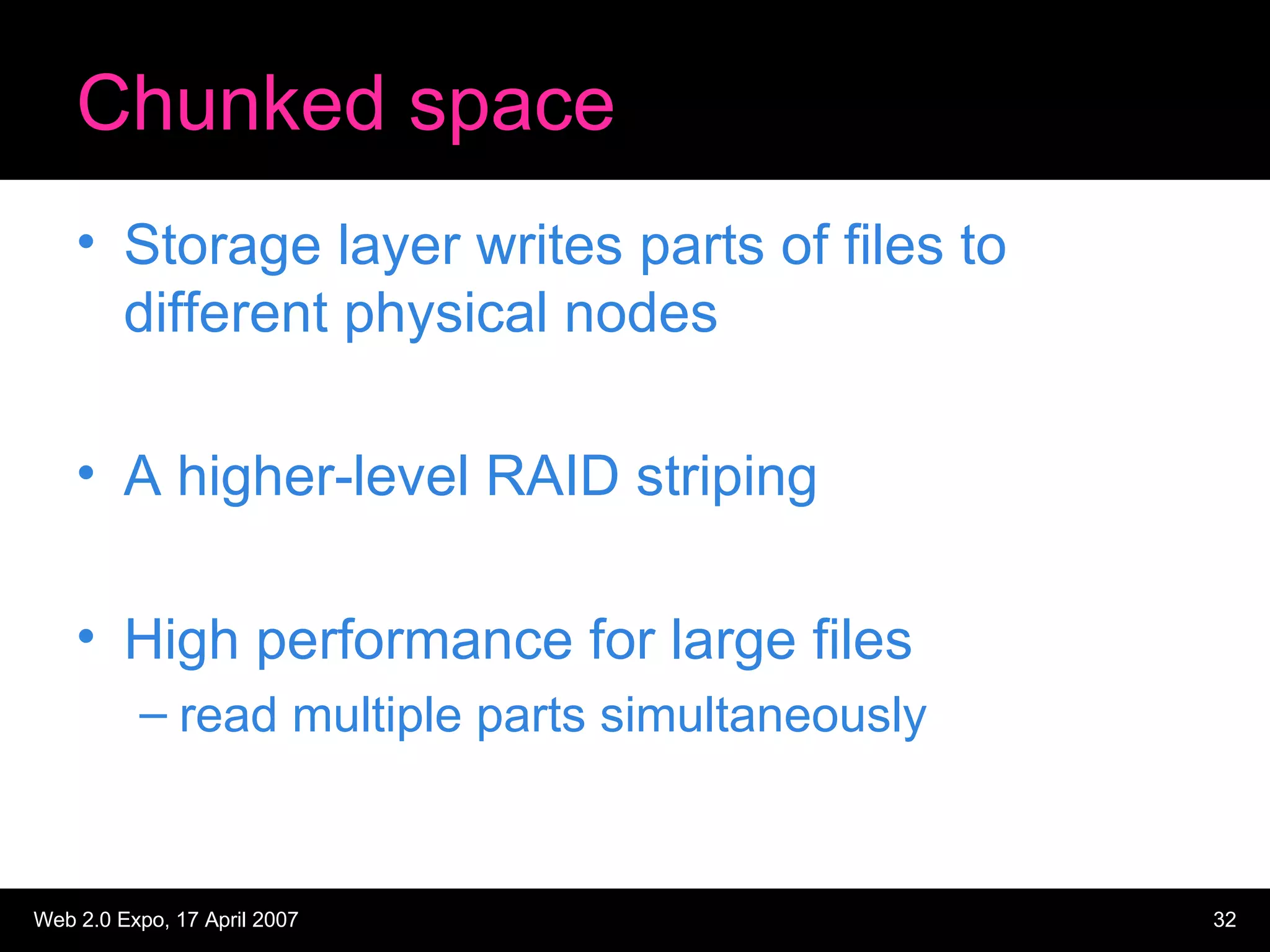 Chunked space

• Storage layer writes parts of files to different physical nodes

• A higher-level RAID striping

• High performance for large files
– read multiple parts simultaneously

Web 2.0 Expo, 17 April 2007

32